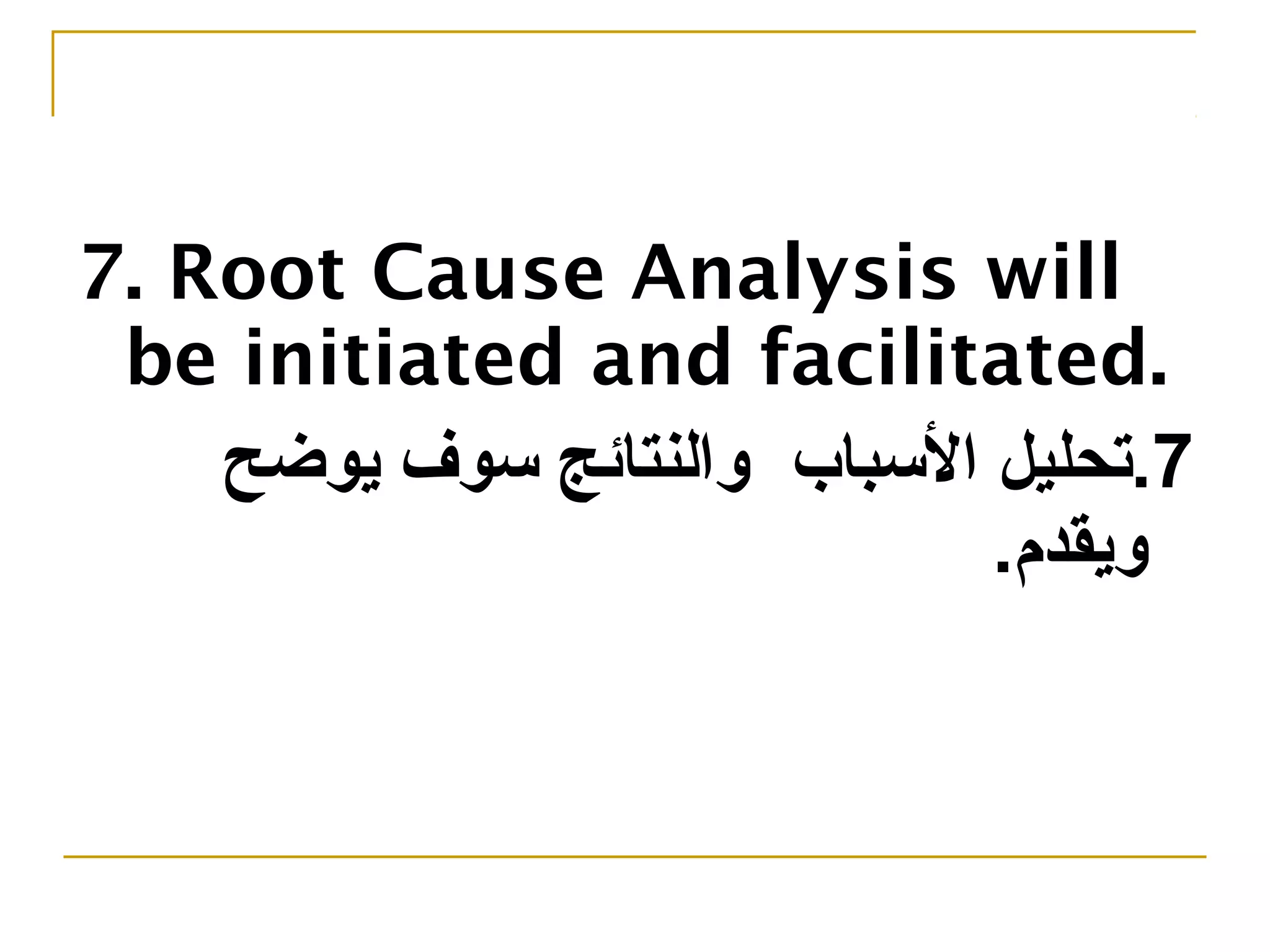 7. Root Cause Analysis will be initiated and facilitated.

7.تحليل الأسباب والنتائج سوف يوضح ويقدم.